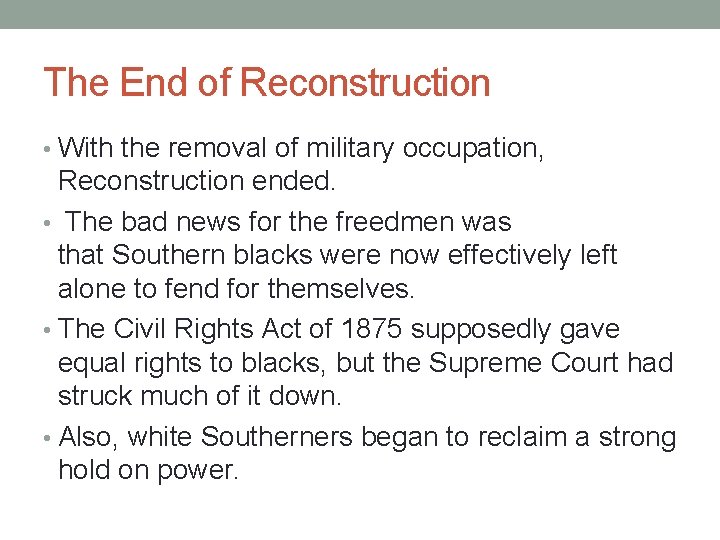 The End of Reconstruction

• With the removal of military occupation, Reconstruction ended.

• The bad news for the freedmen was that Southern blacks were now effectively left alone to fend for themselves.

• The Civil Rights Act of 1875 supposedly gave equal rights to blacks, but the Supreme Court had struck much of it down.

• Also, white Southerners began to reclaim a strong hold on power.